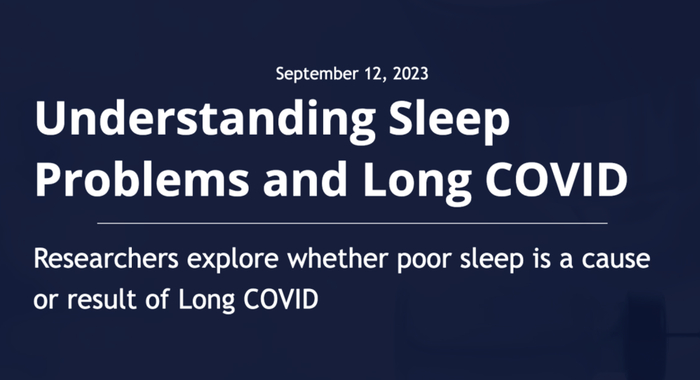 September 12, 2023

Understanding Sleep Problems and Long COVID

Researchers explore whether poor sleep is a cause or result of Long COVID